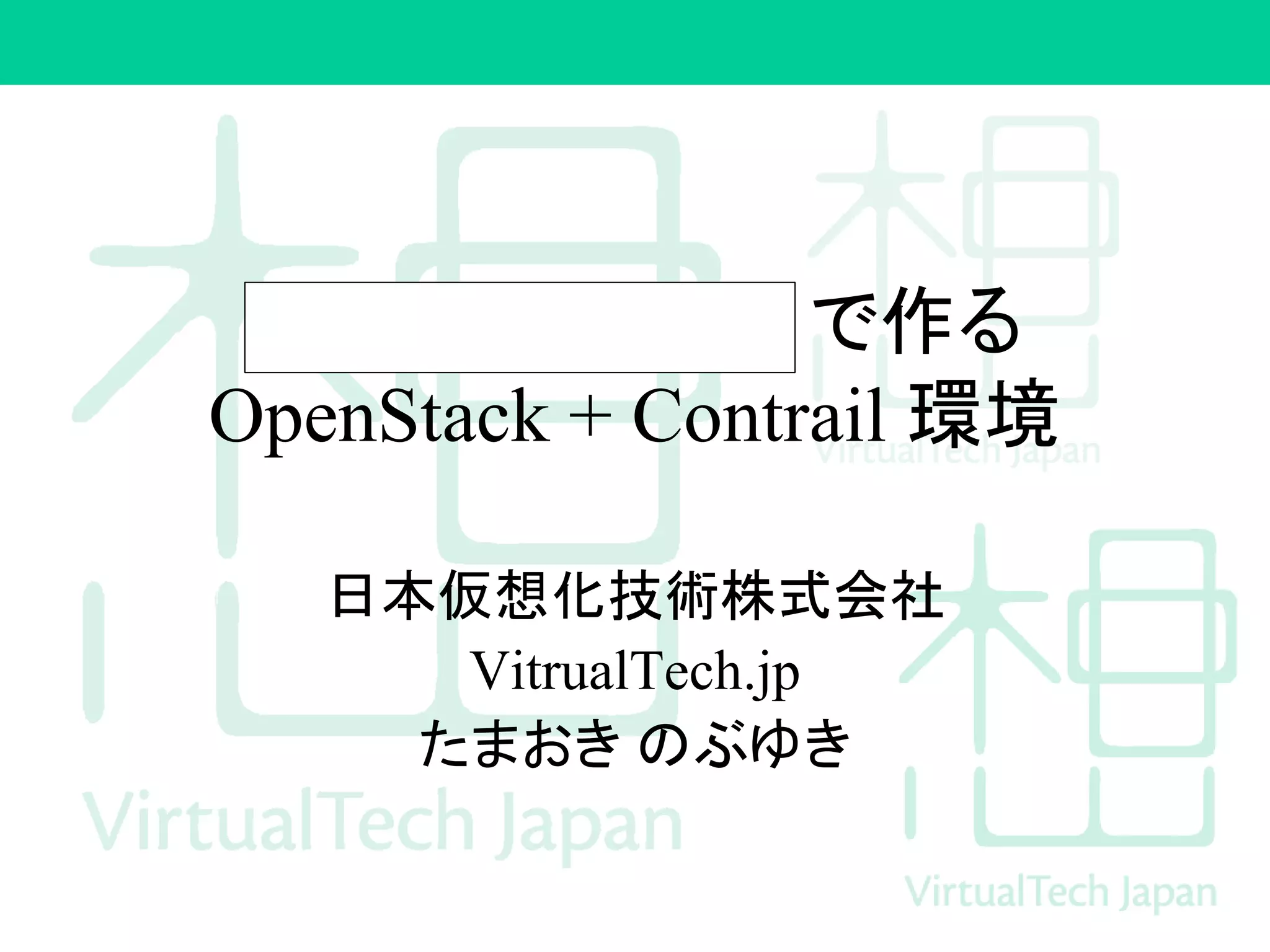 で作る
OpenStack + Contrail 環境

日本仮想化技術株式会社
VitrualTech.jp
たまおき のぶゆき

VirtualTech Japan
VirtualTech Japan
VirtualTech Japan